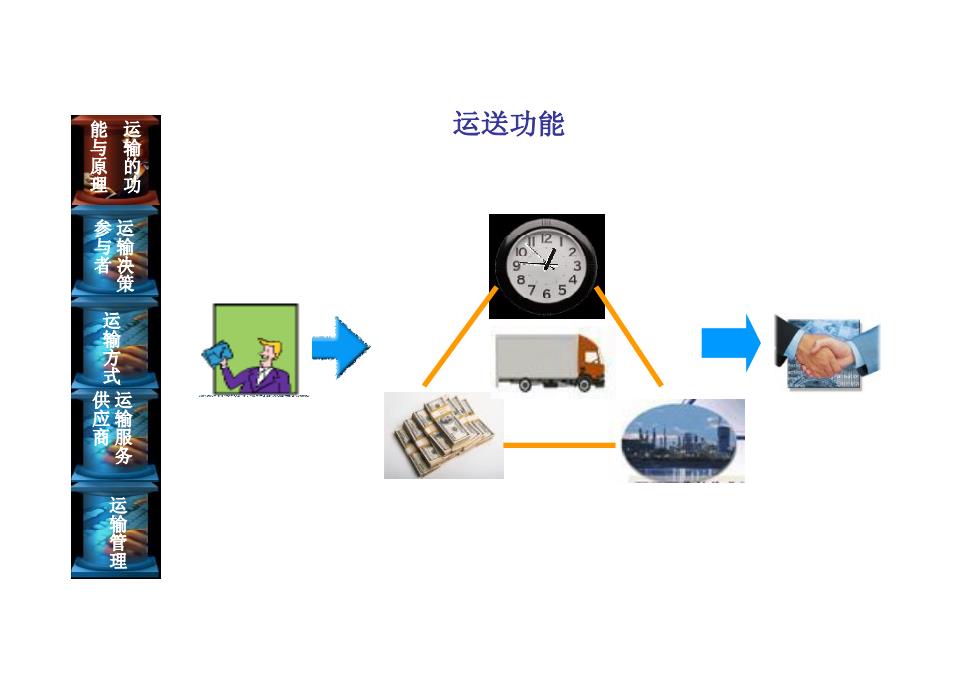 运输的功能与原理

运输决策参与者

运输方式

运输服务供应商

运输管理

运送功能

12
1
2
3
4
5
6
7
8
9
10
11